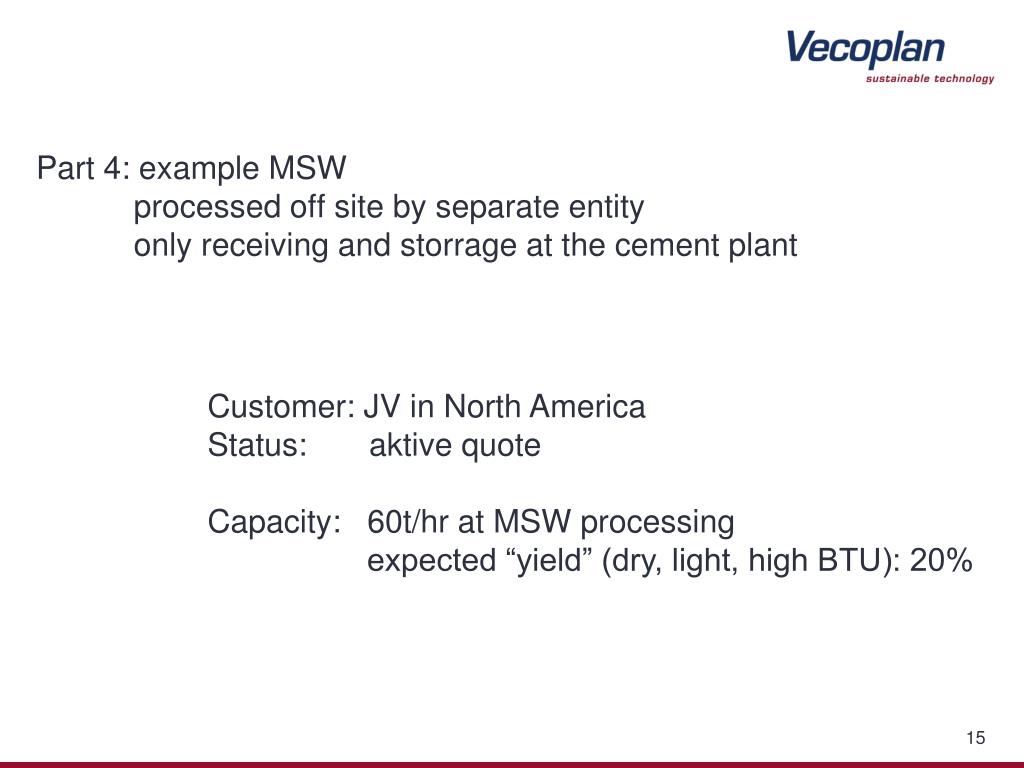 Vecoplan
sustainable technology

Part 4: example MSW
processed off site by separate entity
only receiving and storrage at the cement plant

Customer: JV in North America
Status: aktive quote

Capacity: 60t/hr at MSW processing
expected “yield” (dry, light, high BTU): 20%

15